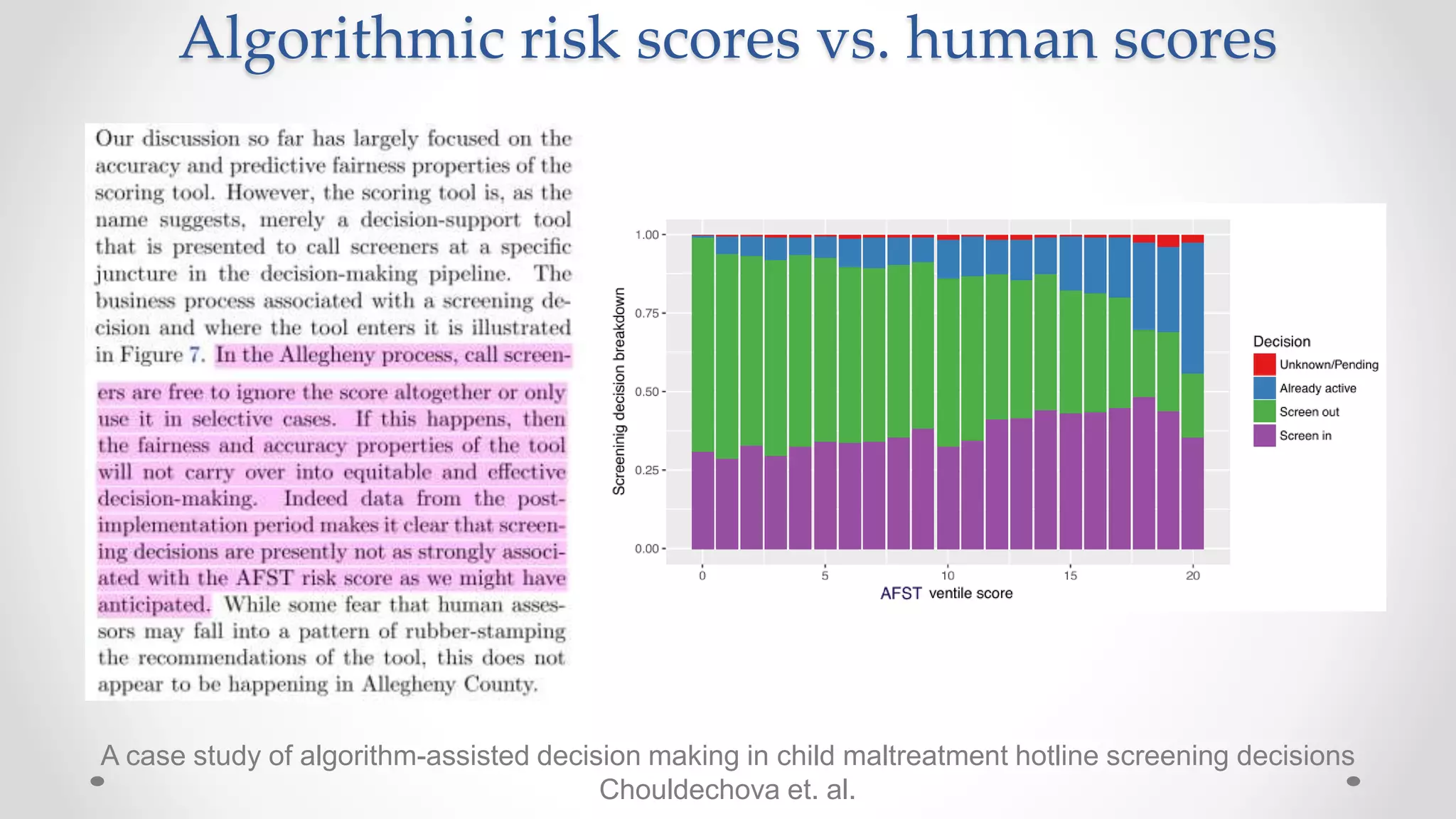 Algorithmic risk scores vs. human scores

Our discussion so far has largely focused on the accuracy and predictive fairness properties of the scoring tool. However, the scoring tool is, as the name suggests, merely a decision-support tool that is presented to call screeners at a specific juncture in the decision-making pipeline. The business process associated with a screening decision and where the tool enters it is illustrated in Figure 7. In the Allegheny process, call screeners are free to ignore the score altogether or only use it in selective cases. If this happens, then the fairness and accuracy properties of the tool will not carry over into equitable and effective decision-making. Indeed data from the post-implementation period makes it clear that screening decisions are presently not as strongly associated with the AFST risk score as we might have anticipated. While some fear that human assessors may fall into a pattern of rubber-stamping the recommendations of the tool, this does not appear to be happening in Allegheny County.

Screeninig decision breakdown

1.00
0.75
0.50
0.25
0.00

0
5
10
15
20

AFST ventile score

Decision
Unknown/Pending
Already active
Screen out
Screen in

A case study of algorithm-assisted decision making in child maltreatment hotline screening decisions
Chouldechova et. al.